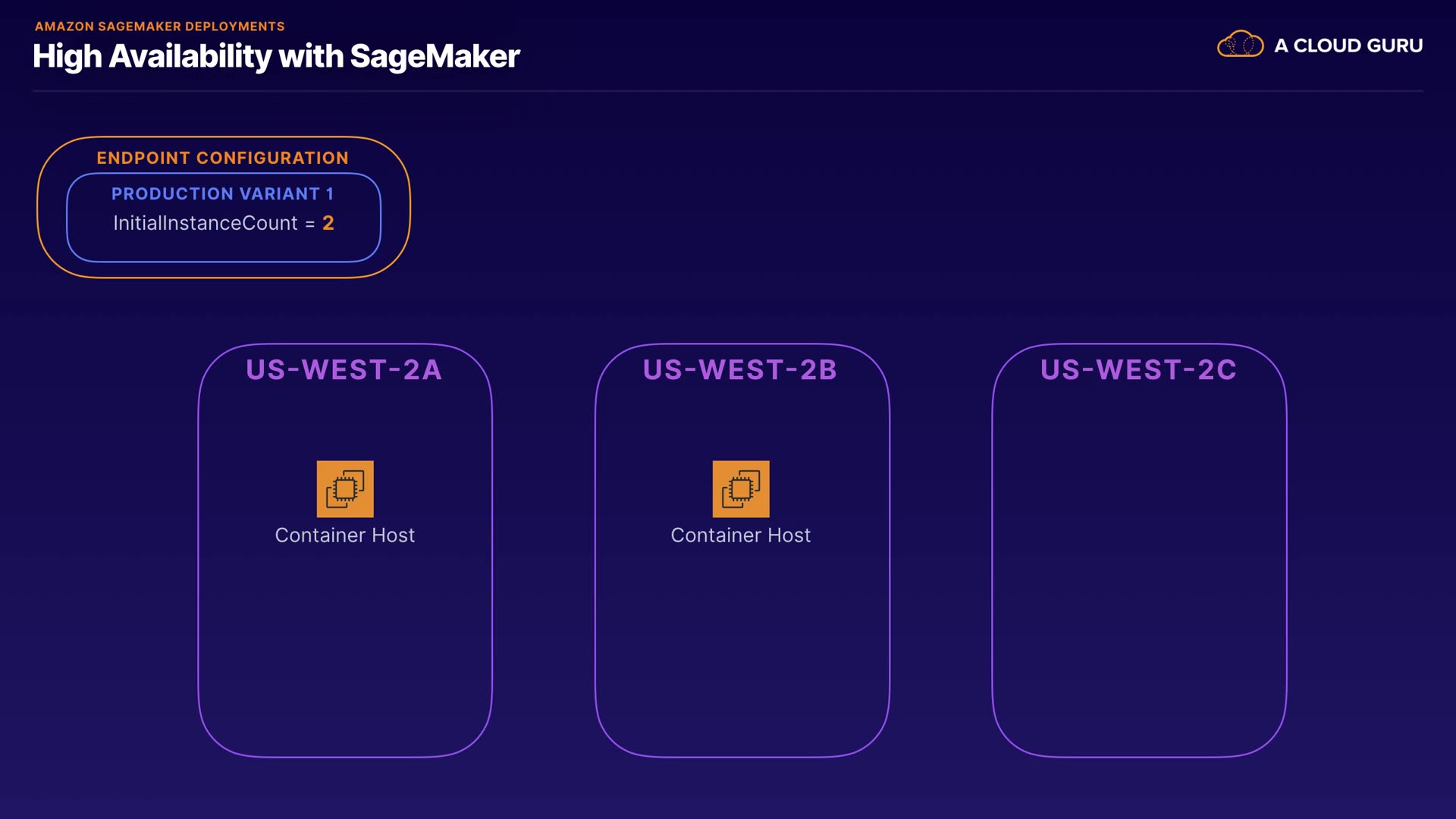 AMAZON SAGEMAKER DEPLOYMENTS
High Availability with SageMaker

A CLOUD GURU

ENDPOINT CONFIGURATION
PRODUCTION VARIANT 1
InitialInstanceCount = 2

US-WEST-2A
Container Host

US-WEST-2B
Container Host

US-WEST-2C